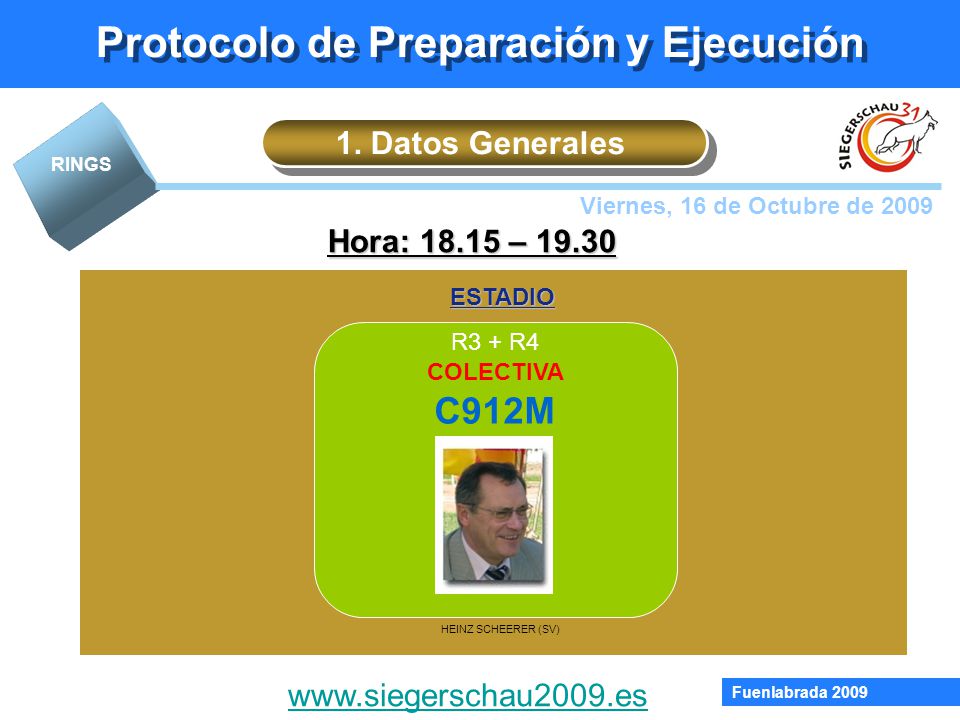 Protocolo de Preparación y Ejecución

RINGS

1. Datos Generales

SIEGERSCHAU 31

Viernes, 16 de Octubre de 2009

Hora: 18.15 – 19.30

ESTADIO

R3 + R4

COLECTIVA

C912M

HEINZ SCHEERER (SV)

www.siegerschau2009.es

Fuenlabrada 2009